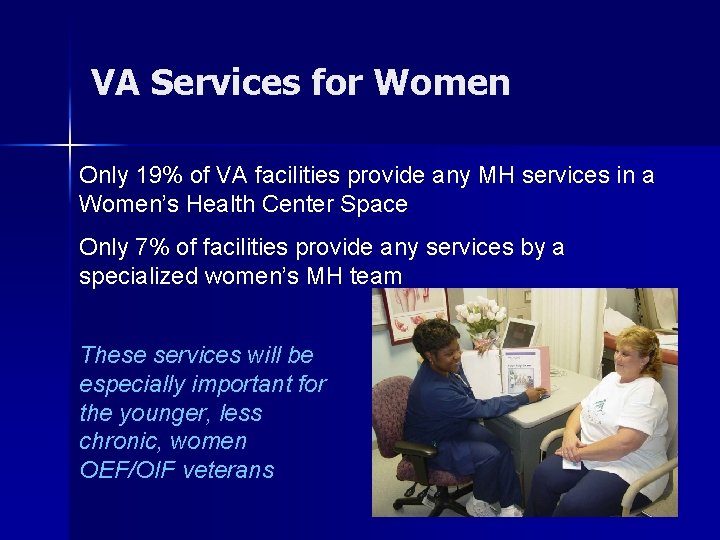 VA Services for Women

Only 19% of VA facilities provide any MH services in a Women's Health Center Space

Only 7% of facilities provide any services by a specialized women's MH team

These services will be especially important for the younger, less chronic, women OEF/OIF veterans